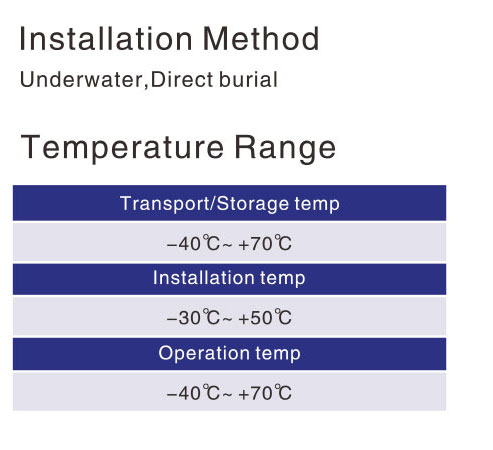 Installation Method

Underwater,Direct burial

Temperature Range

| Transport/Storage temp |
|---|
| −40℃~ +70℃ |
| Installation temp |
| −30℃~ +50℃ |
| Operation temp |
| −40℃~ +70℃ |